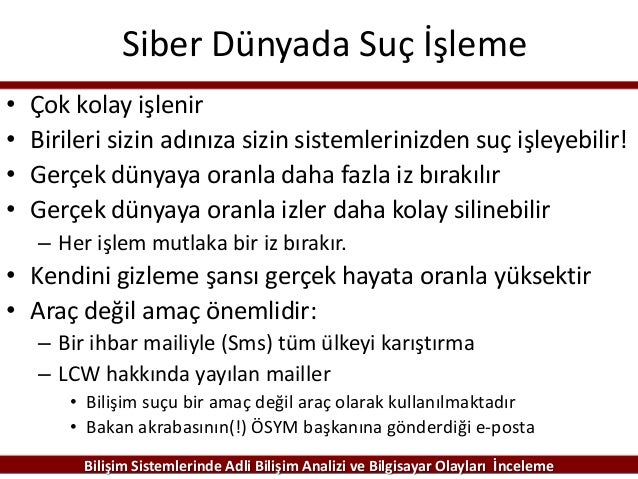 Siber Dünyada Suç İşleme

• Çok kolay işlenir
• Birileri sizin adınıza sizin sistemlerinizden suç işleyebilir!
• Gerçek dünyaya oranla daha fazla iz bırakılır
• Gerçek dünyaya oranla izler daha kolay silinebilir
  – Her işlem mutlaka bir iz bırakır.
• Kendini gizleme şansı gerçek hayata oranla yüksektir
• Araç değil amaç önemlidir:
  – Bir ihbar mailiyle (Sms) tüm ülkeyi karıştırma
  – LCW hakkında yayılan mailler
    • Bilişim suçu bir amaç değil araç olarak kullanılmaktadır
    • Bakan akrabasının(!) ÖSYM başkanına gönderdiği e-posta

Bilişim Sistemlerinde Adli Bilişim Analizi ve Bilgisayar Olayları İnceleme